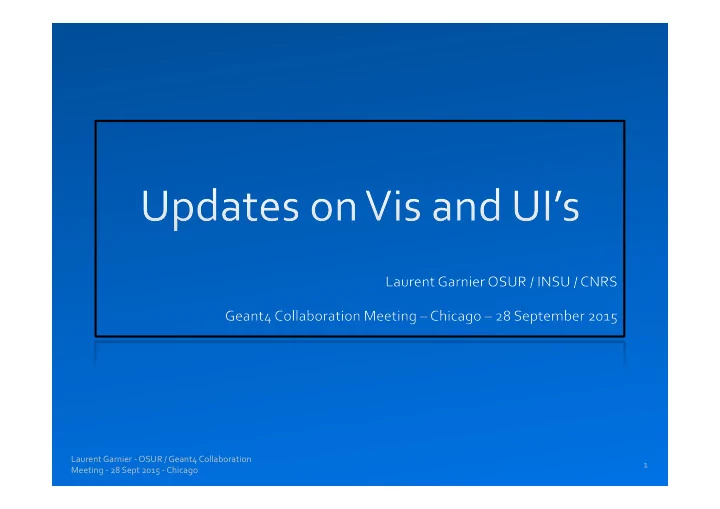 Updates on Vis and UI's

Laurent Garnier OSUR / INSU / CNRS

Geant4 Collaboration Meeting – Chicago – 28 September 2015

Laurent Garnier - OSUR / Geant4 Collaboration Meeting - 28 Sept 2015 - Chicago

1